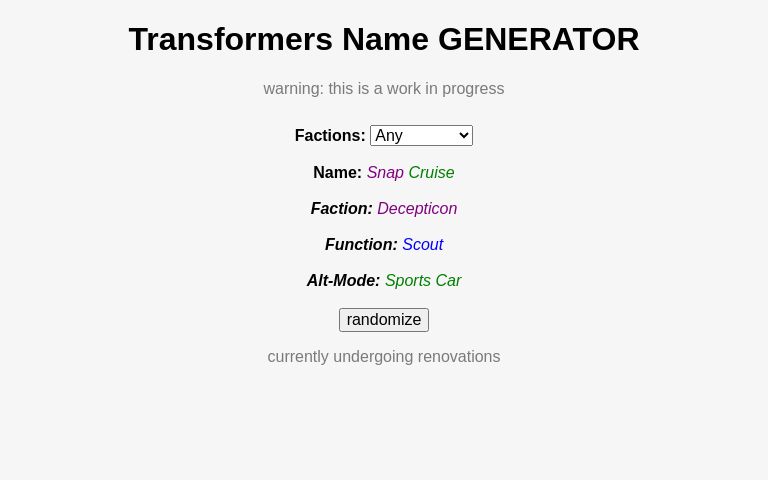 Transformers Name GENERATOR

warning: this is a work in progress

Factions: Any

Name: Snap Cruise

Faction: Decepticon

Function: Scout

Alt-Mode: Sports Car

randomize

currently undergoing renovations